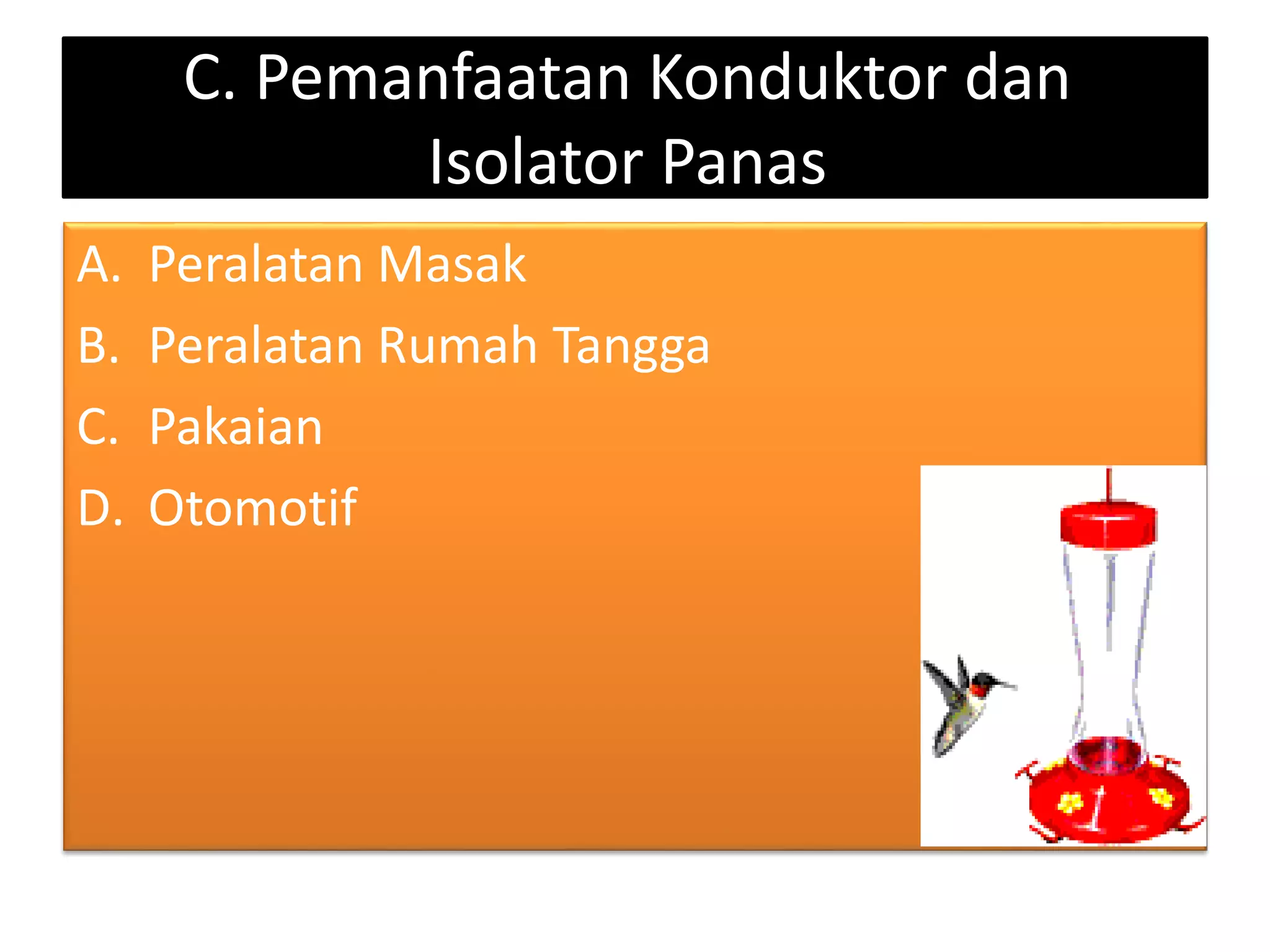 C. Pemanfaatan Konduktor dan Isolator Panas

A. Peralatan Masak
B. Peralatan Rumah Tangga
C. Pakaian
D. Otomotif